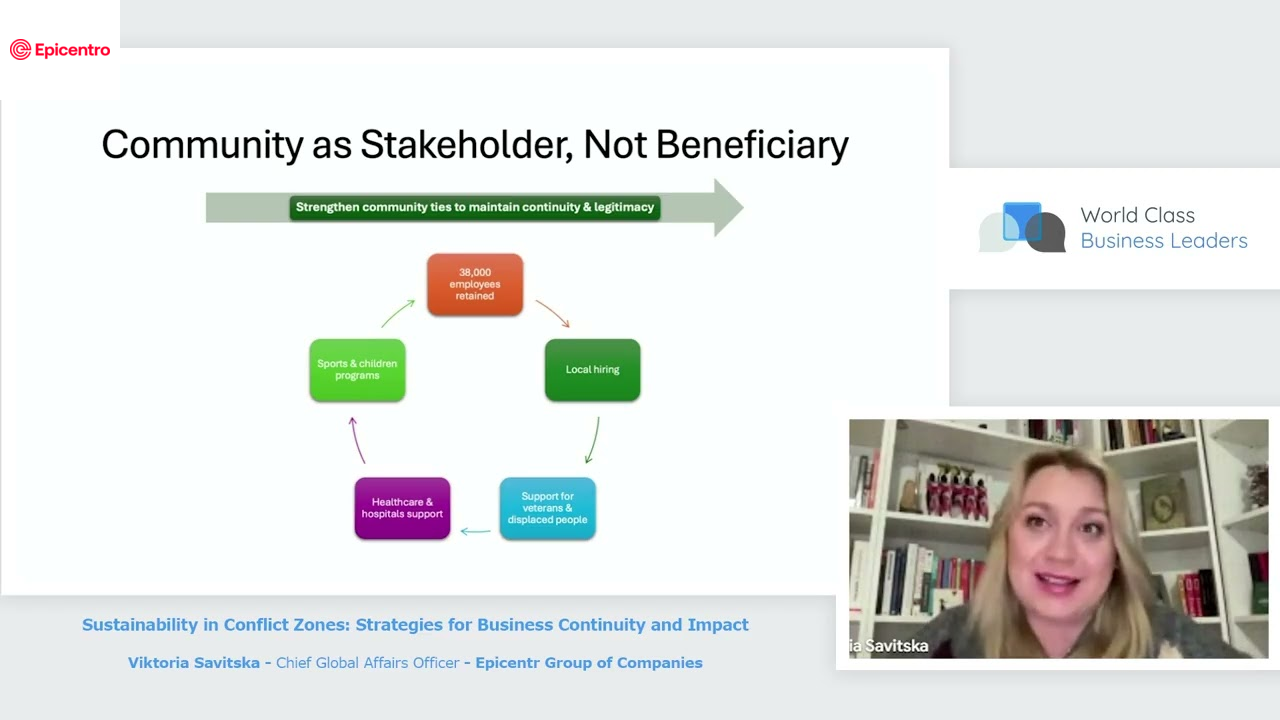 Epicentro

Community as Stakeholder, Not Beneficiary

Strengthen community ties to maintain continuity & legitimacy

38,000 employees retained

Local hiring

Support for veterans & displaced people

Healthcare & hospitals support

Sports & children programs

World Class Business Leaders

ia Savitska

Sustainability in Conflict Zones: Strategies for Business Continuity and Impact

Viktoria Savitska - Chief Global Affairs Officer - Epicentr Group of Companies